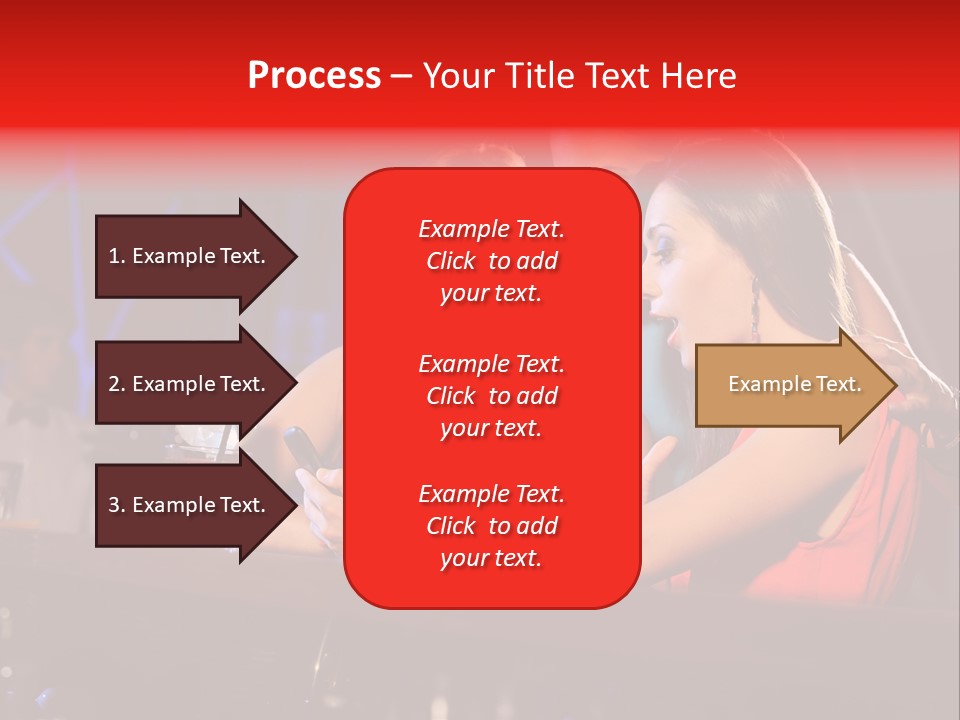 Process – Your Title Text Here

1. Example Text.

2. Example Text.

3. Example Text.

Example Text. Click to add your text.

Example Text. Click to add your text.

Example Text. Click to add your text.

Example Text.